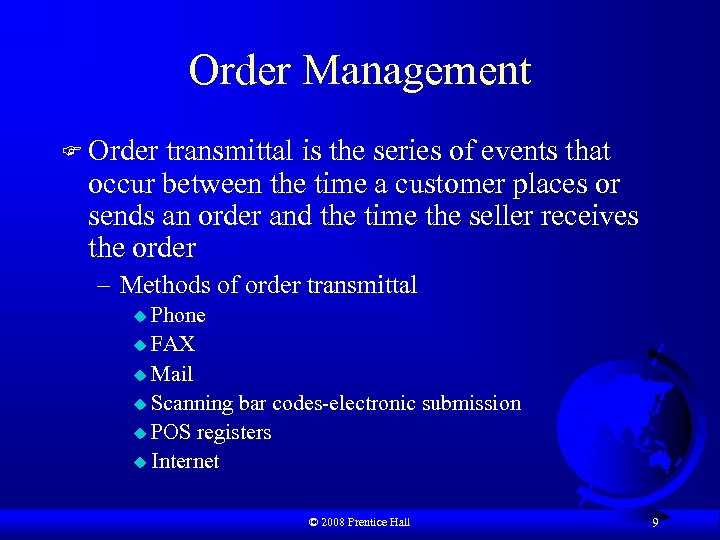 Order Management

Order transmittal is the series of events that occur between the time a customer places or sends an order and the time the seller receives the order

– Methods of order transmittal

Phone

FAX

Mail

Scanning bar codes-electronic submission

POS registers

Internet

© 2008 Prentice Hall

9